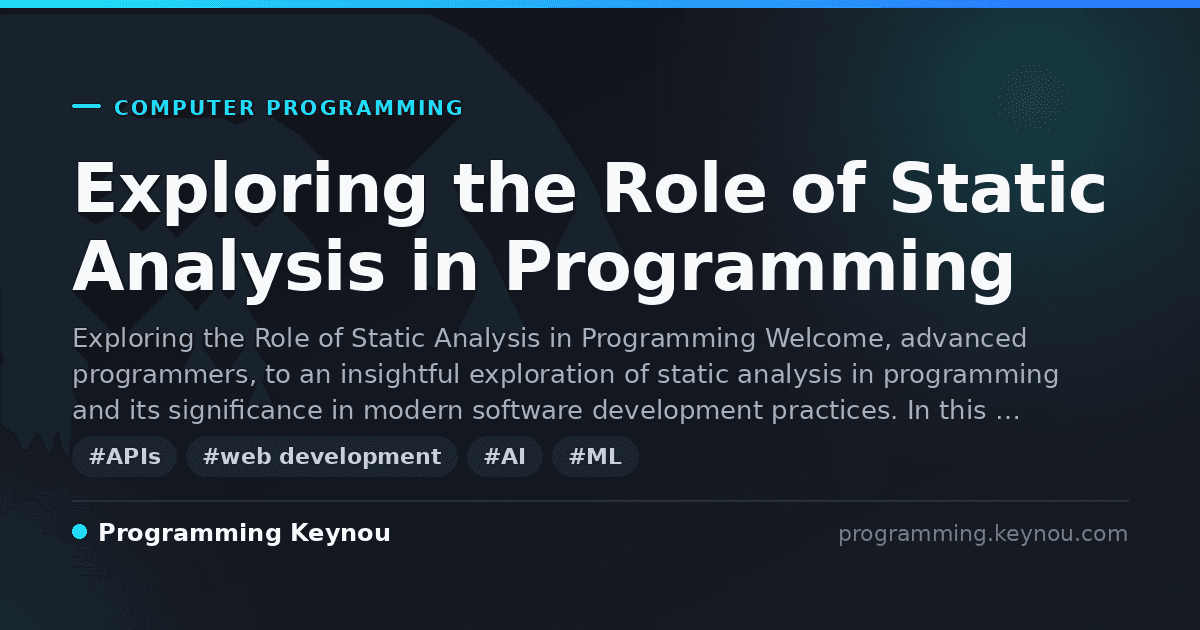 COMPUTER PROGRAMMING

Exploring the Role of Static Analysis in Programming

Exploring the Role of Static Analysis in Programming Welcome, advanced programmers, to an insightful exploration of static analysis in programming and its significance in modern software development practices. In this …

#APIs #web development #AI #ML

Programming Keynou

programming.keynou.com